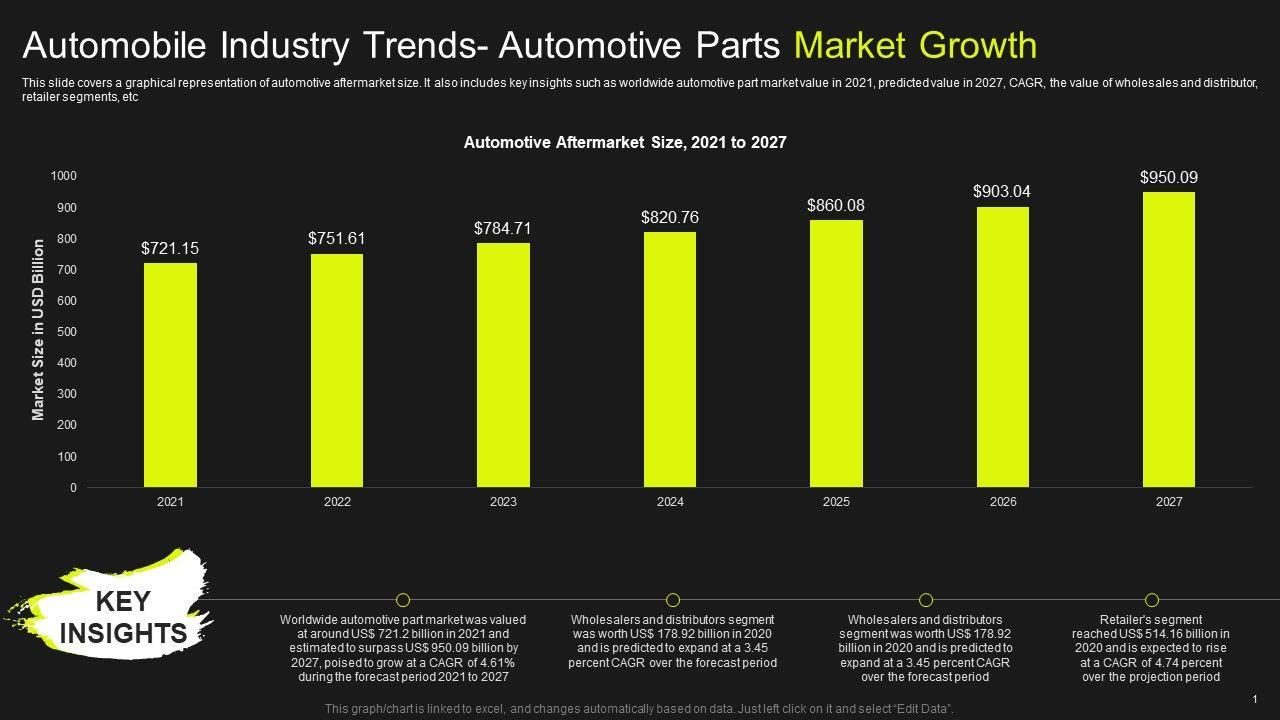 Automobile Industry Trends- Automotive Parts Market Growth

This slide covers a graphical representation of automotive aftermarket size. It also includes key insights such as worldwide automotive part market value in 2021, predicted value in 2027, CAGR, the value of wholesales and distributor, retailer segments, etc

Automotive Aftermarket Size, 2021 to 2027

Market Size in USD Billion

1000
900
800
700
600
500
400
300
200
100
0

$721.15
$751.61
$784.71
$820.76
$860.08
$903.04
$950.09

2021
2022
2023
2024
2025
2026
2027

KEY INSIGHTS

Worldwide automotive part market was valued at around US$ 721.2 billion in 2021 and estimated to surpass US$ 950.09 billion by 2027, poised to grow at a CAGR of 4.61% during the forecast period 2021 to 2027

Wholesalers and distributors segment was worth US$ 178.92 billion in 2020 and is predicted to expand at a 3.45 percent CAGR over the forecast period

Wholesalers and distributors segment was worth US$ 178.92 billion in 2020 and is predicted to expand at a 3.45 percent CAGR over the forecast period

Retailer's segment reached US$ 514.16 billion in 2020 and is expected to rise at a CAGR of 4.74 percent over the projection period

1

This graph/chart is linked to excel, and changes automatically based on data. Just left click on it and select "Edit Data".